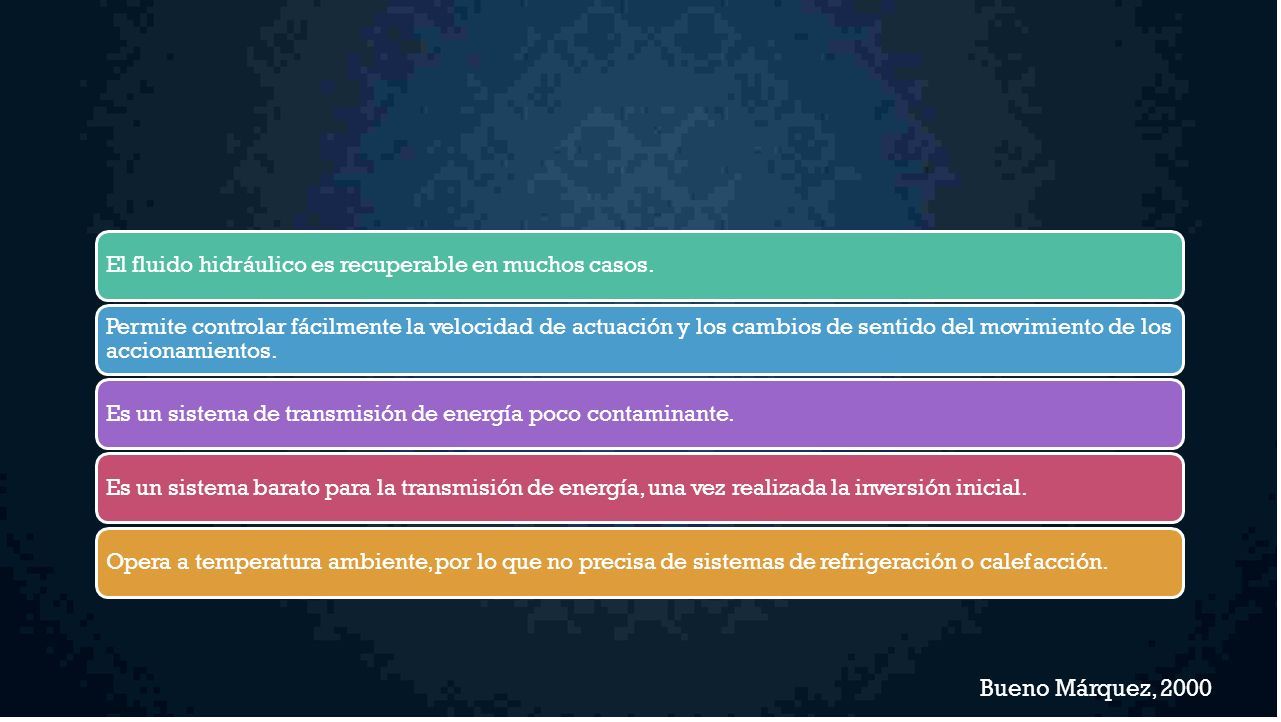 El fluido hidráulico es recuperable en muchos casos.

Permite controlar fácilmente la velocidad de actuación y los cambios de sentido del movimiento de los accionamientos.

Es un sistema de transmisión de energía poco contaminante.

Es un sistema barato para la transmisión de energía, una vez realizada la inversión inicial.

Opera a temperatura ambiente, por lo que no precisa de sistemas de refrigeración o calefacción.

Bueno Márquez, 2000